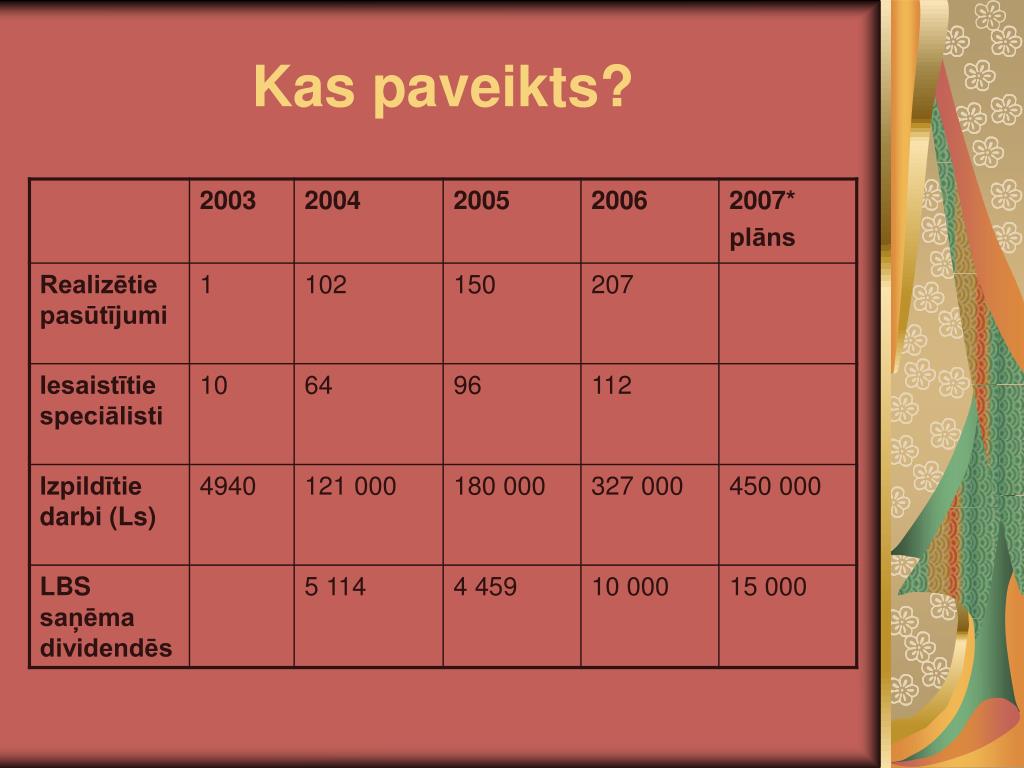 Kas paveikts?

| | 2003 | 2004 | 2005 | 2006 | 2007* plāns |
|---|---|---|---|---|---|
| Realizētie pasūtījumi | 1 | 102 | 150 | 207 | |
| Iesaistītie speciālisti | 10 | 64 | 96 | 112 | |
| Izpildītie darbi (Ls) | 4940 | 121 000 | 180 000 | 327 000 | 450 000 |
| LBS saņēma dividendēs | | 5 114 | 4 459 | 10 000 | 15 000 |